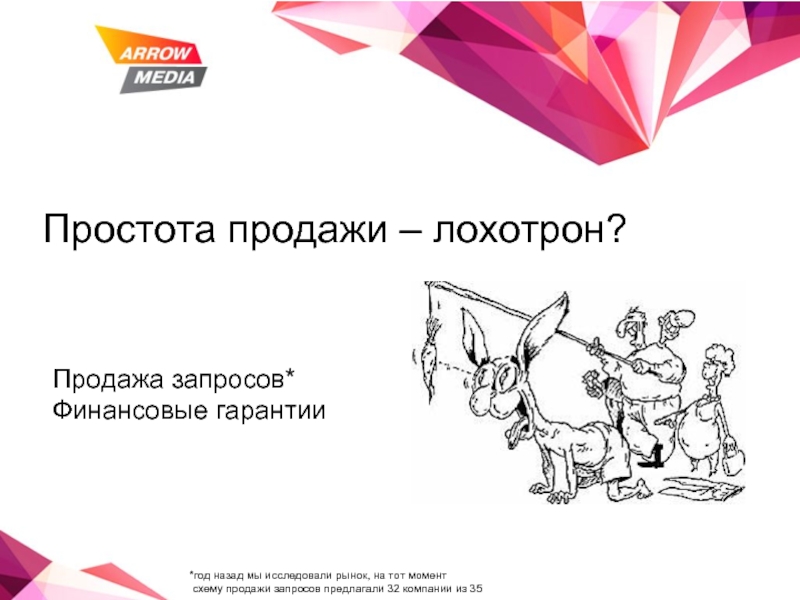 ARROW
MEDIA

Простота продажи – лохотрон?

Продажа запросов*
Финансовые гарантии

*год назад мы исследовали рынок, на тот момент схему продажи запросов предлагали 32 компании из 35